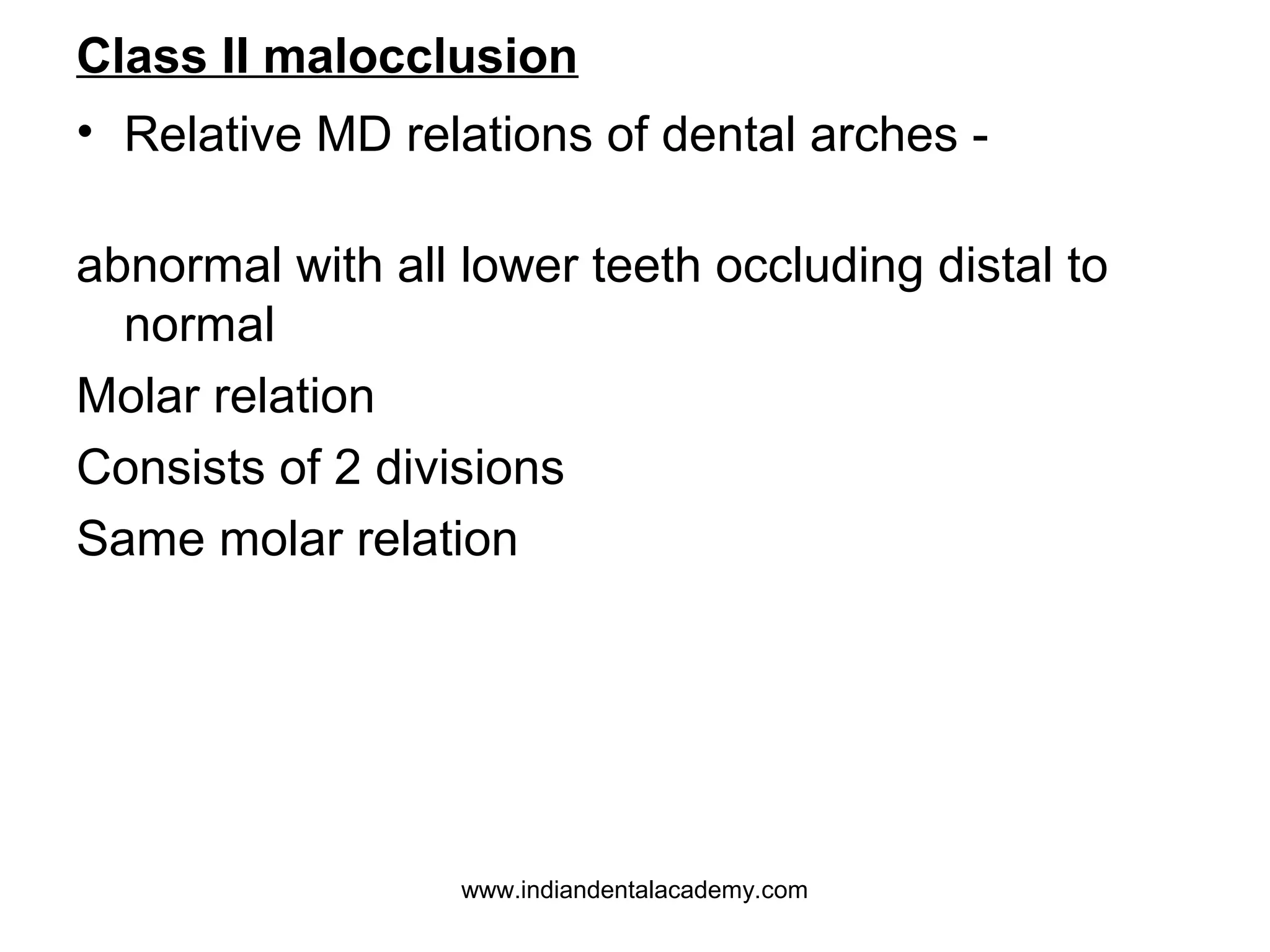 Class II malocclusion

• Relative MD relations of dental arches -

abnormal with all lower teeth occluding distal to normal

Molar relation

Consists of 2 divisions

Same molar relation

www.indiandentalacademy.com